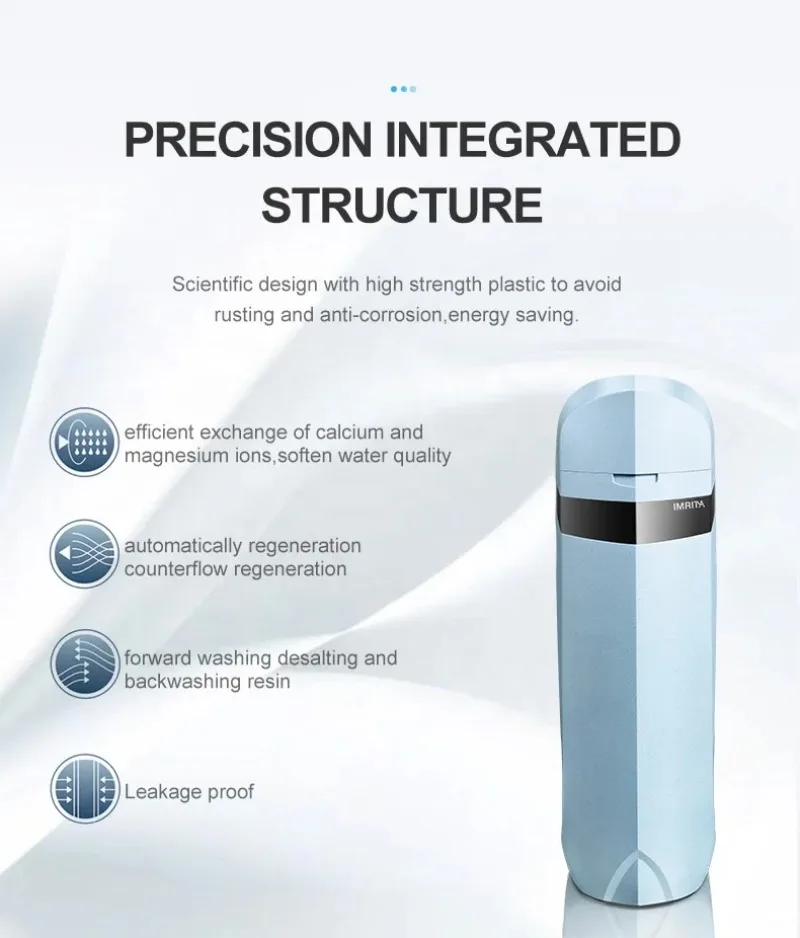 PRECISION INTEGRATED STRUCTURE

Scientific design with high strength plastic to avoid rusting and anti-corrosion,energy saving.

efficient exchange of calcium and magnesium ions,soften water quality

automatically regeneration counterflow regeneration

forward washing desalting and backwashing resin

Leakage proof

IMRITA